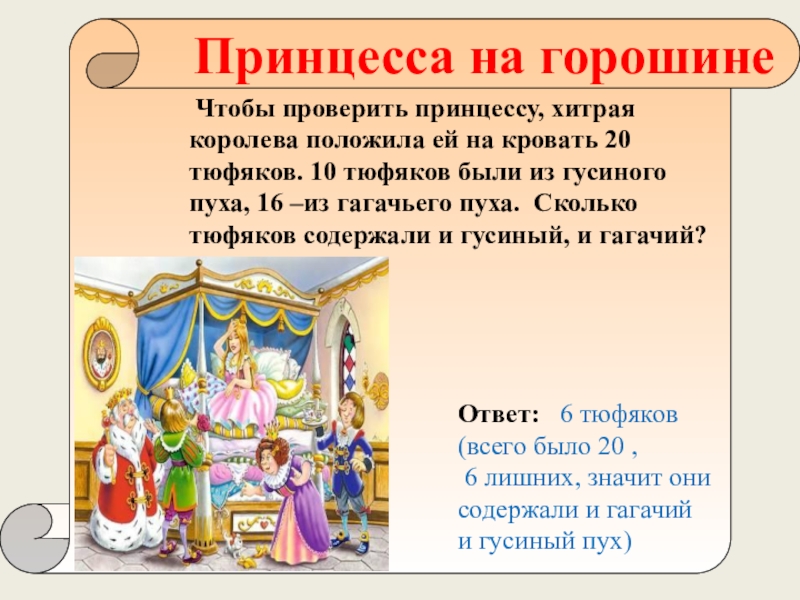 Принцесса на горошине

Чтобы проверить принцессу, хитрая королева положила ей на кровать 20 тюфяков. 10 тюфяков были из гусиного пуха, 16 –из гагачьего пуха. Сколько тюфяков содержали и гусиный, и гагачий?

Ответ: 6 тюфяков
(всего было 20 ,
6 лишних, значит они содержали и гагачий и гусиный пух)